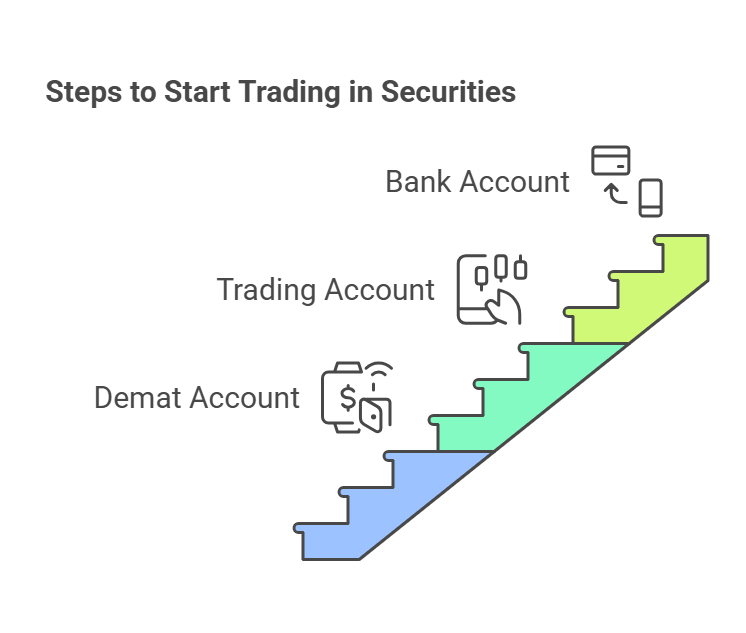 Steps to Start Trading in Securities

Bank Account

Trading Account

Demat Account